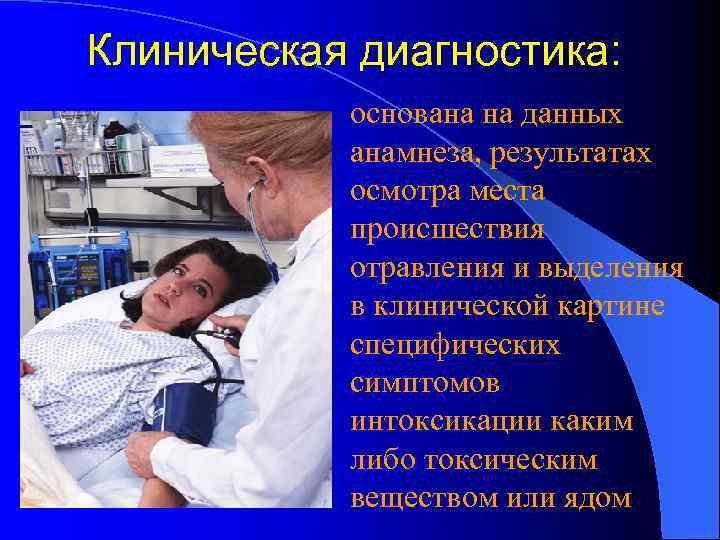 Клиническая диагностика:

основана на данных анамнеза, результатах осмотра места происшествия отравления и выделения в клинической картине специфических симптомов интоксикации каким либо токсическим веществом или ядом